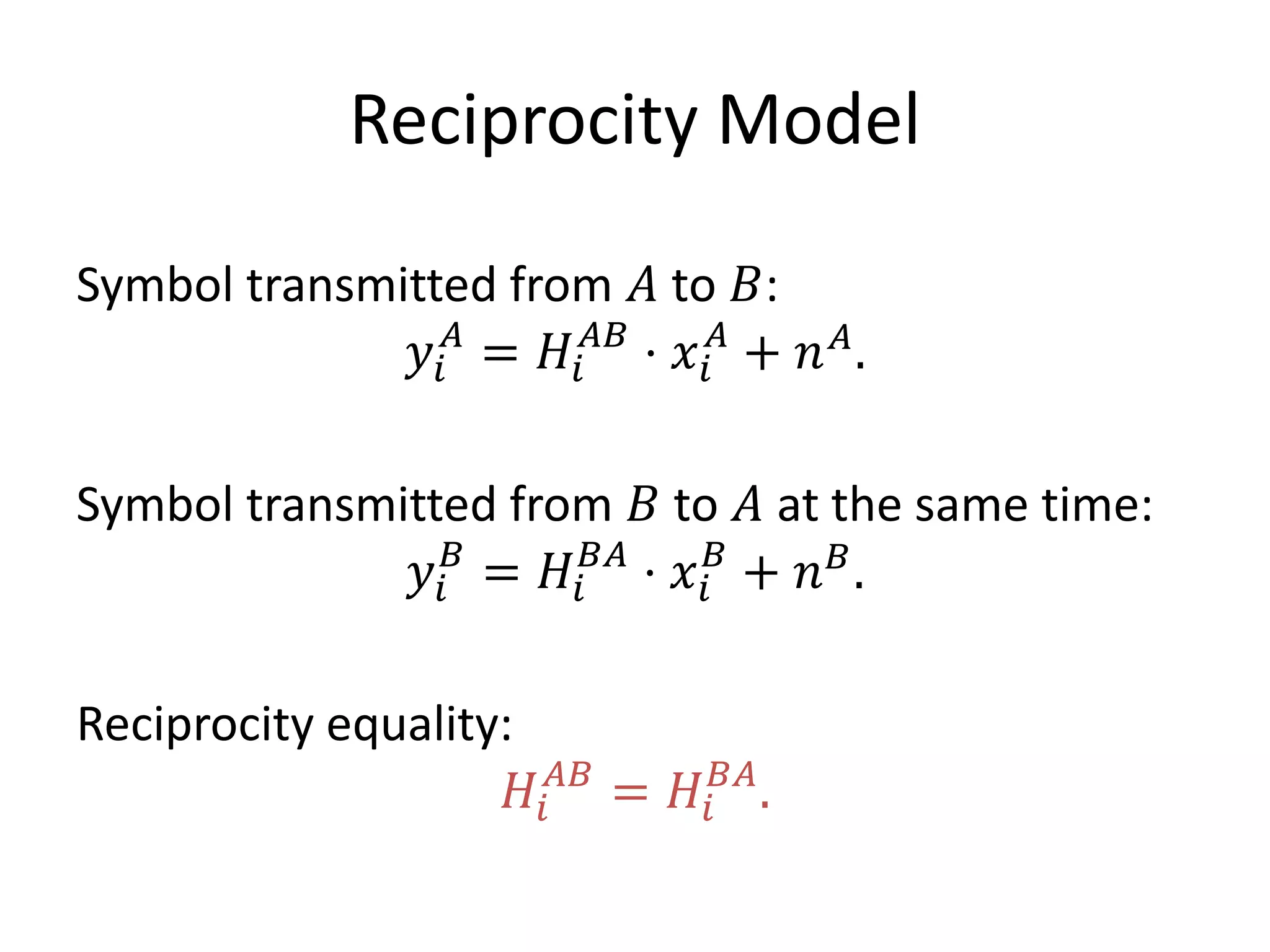 Reciprocity Model

Symbol transmitted from $A$ to $B$:

$y_i^A = H_i^{AB} \cdot x_i^A + n^A.$

Symbol transmitted from $B$ to $A$ at the same time:

$y_i^B = H_i^{BA} \cdot x_i^B + n^B.$

Reciprocity equality:

$H_i^{AB} = H_i^{BA}.$